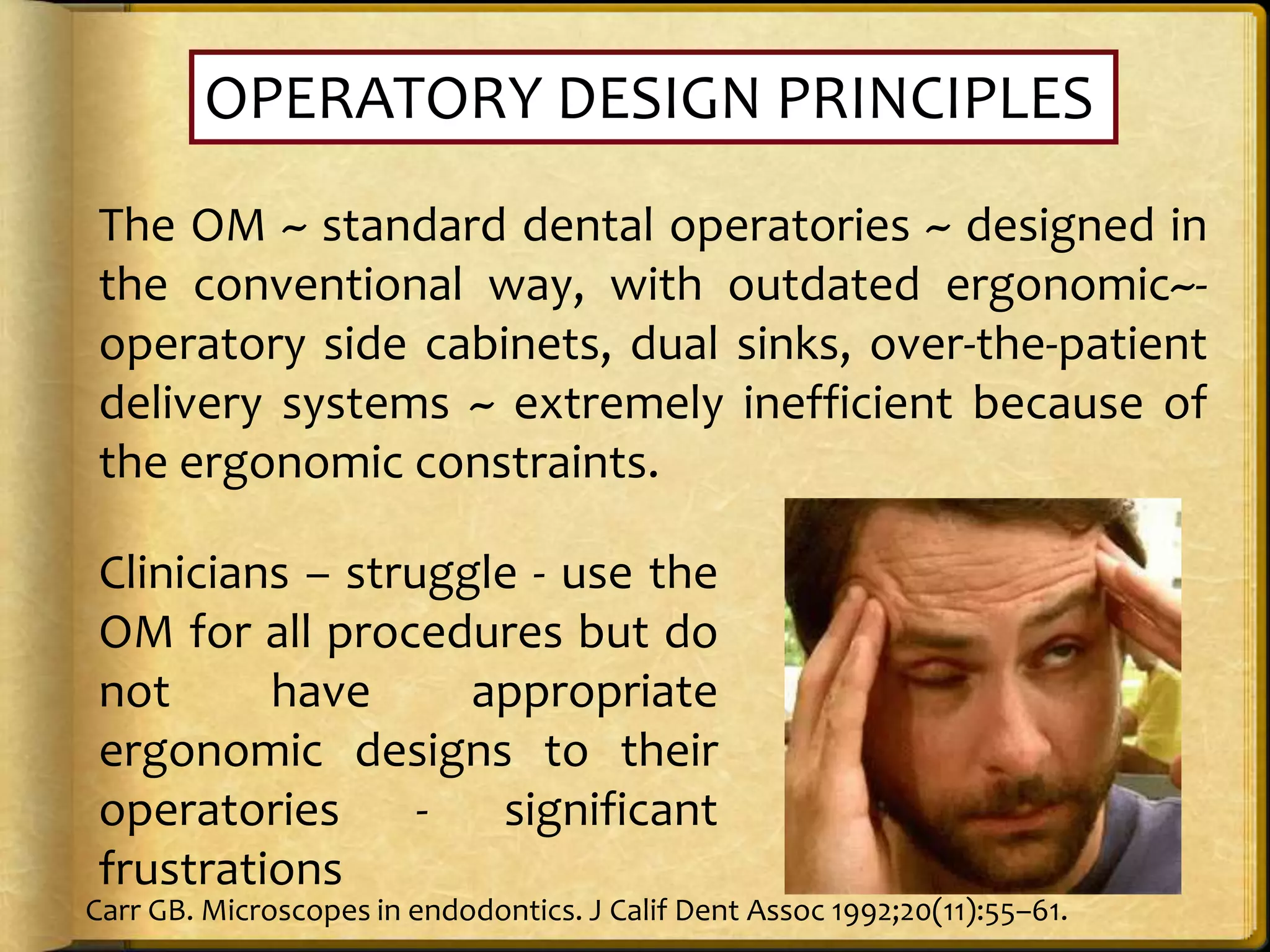 OPERATORY DESIGN PRINCIPLES

The OM ~ standard dental operatories ~ designed in the conventional way, with outdated ergonomic~- operatory side cabinets, dual sinks, over-the-patient delivery systems ~ extremely inefficient because of the ergonomic constraints.

Clinicians – struggle - use the OM for all procedures but do not have appropriate ergonomic designs to their operatories - significant frustrations

Carr GB. Microscopes in endodontics. J Calif Dent Assoc 1992;20(11):55–61.